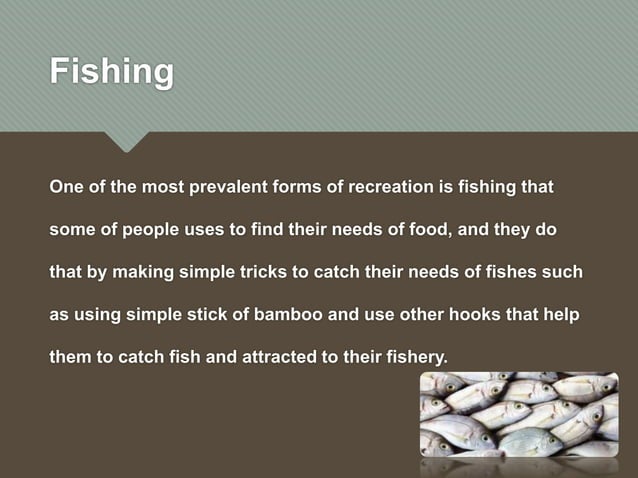 Fishing

One of the most prevalent forms of recreation is fishing that some of people uses to find their needs of food, and they do that by making simple tricks to catch their needs of fishes such as using simple stick of bamboo and use other hooks that help them to catch fish and attracted to their fishery.